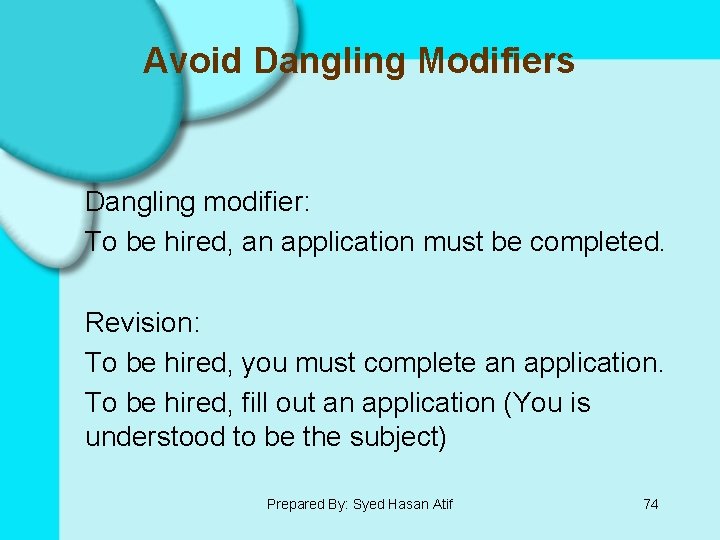 Avoid Dangling Modifiers

Dangling modifier:
To be hired, an application must be completed.

Revision:
To be hired, you must complete an application.
To be hired, fill out an application (You is understood to be the subject)

Prepared By: Syed Hasan Atif

74